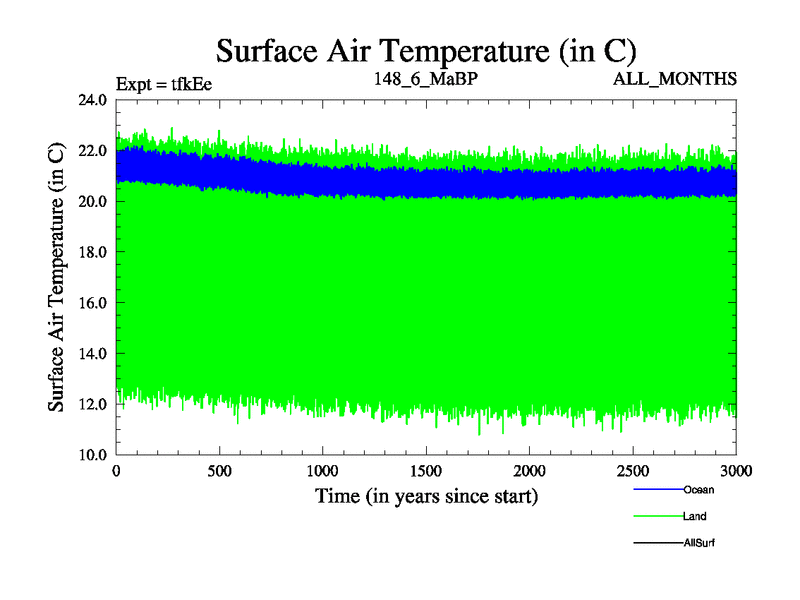 Surface Air Temperature (in C)

Expt = tfkEe

148_6_MaBP

ALL_MONTHS

Surface Air Temperature (in C)

24.0
22.0
20.0
18.0
16.0
14.0
12.0
10.0

0
500
1000
1500
2000
2500
3000

Time (in years since start)

Ocean
Land
AllSurf